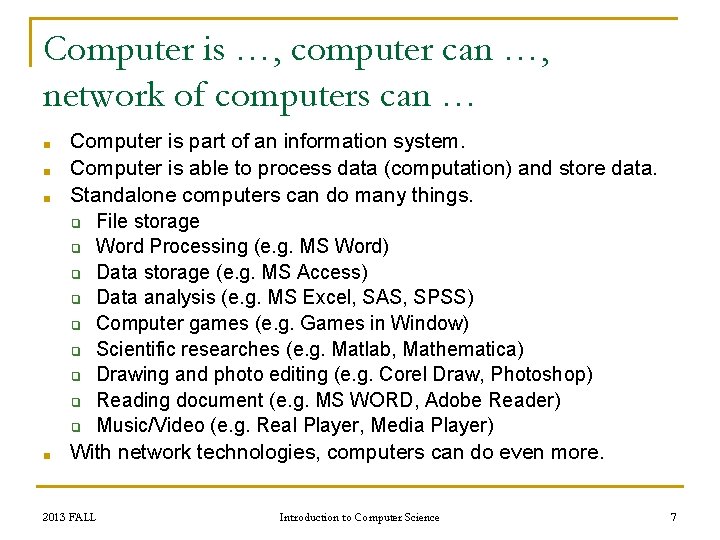 Computer is …, computer can …, network of computers can …

- Computer is part of an information system.
- Computer is able to process data (computation) and store data.
- Standalone computers can do many things.
  - File storage
  - Word Processing (e.g. MS Word)
  - Data storage (e.g. MS Access)
  - Data analysis (e.g. MS Excel, SAS, SPSS)
  - Computer games (e.g. Games in Window)
  - Scientific researches (e.g. Matlab, Mathematica)
  - Drawing and photo editing (e.g. Corel Draw, Photoshop)
  - Reading document (e.g. MS WORD, Adobe Reader)
  - Music/Video (e.g. Real Player, Media Player)
- With network technologies, computers can do even more.

2013 FALL Introduction to Computer Science 7